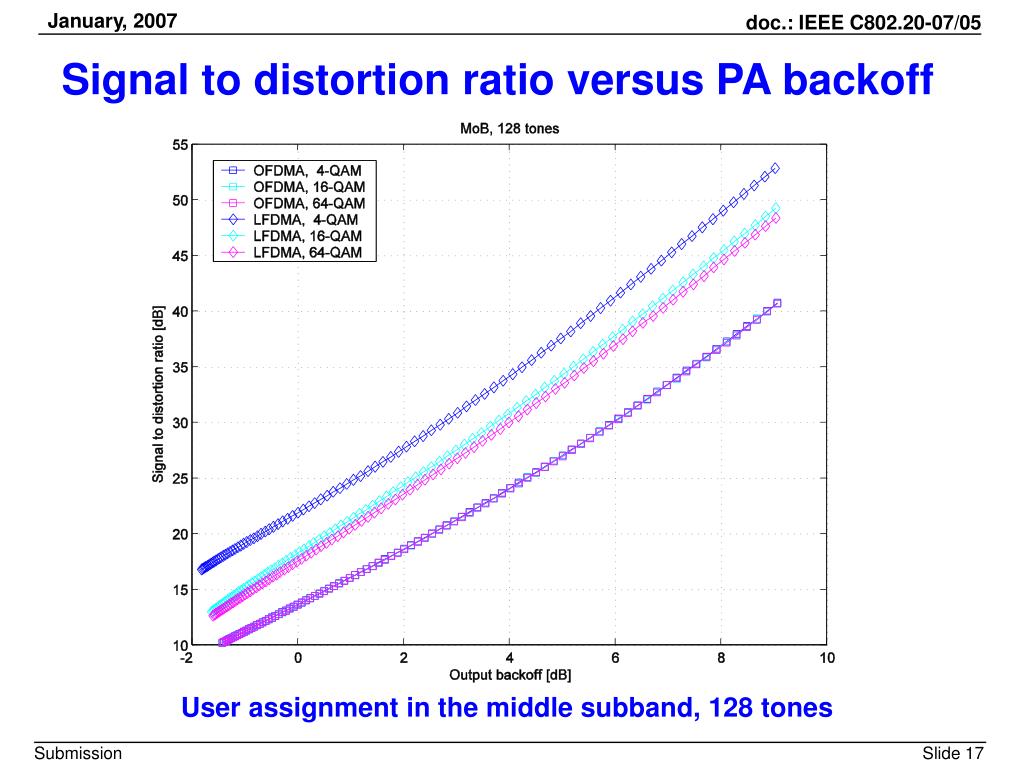 January, 2007

doc.: IEEE C802.20-07/05

Signal to distortion ratio versus PA backoff

MoB, 128 tones

OFDMA, 4-QAM
OFDMA, 16-QAM
OFDMA, 64-QAM
LFDMA, 4-QAM
LFDMA, 16-QAM
LFDMA, 64-QAM

Signal to distortion ratio [dB]

55
50
45
40
35
30
25
20
15
10

-2
0
2
4
6
8
10

Output backoff [dB]

User assignment in the middle subband, 128 tones

Submission

Slide 17